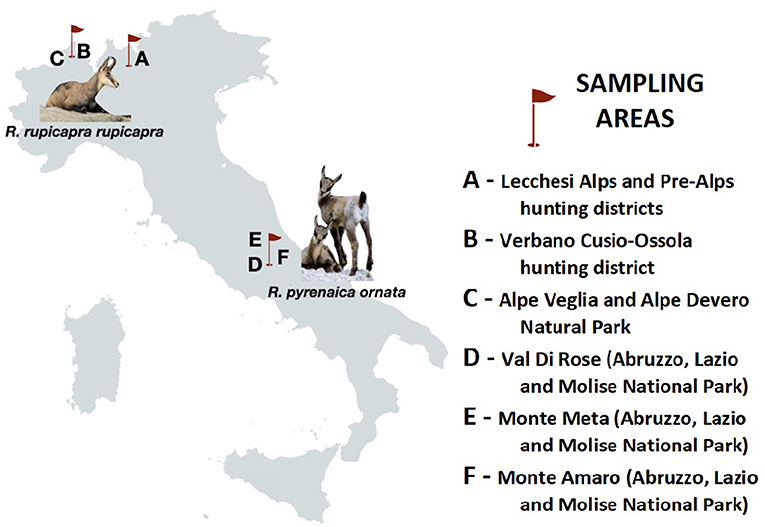 C B A

R. rupicapra rupicapra

E
D F

R. pyrenaica ornata

SAMPLING AREAS

A - Lecchesi Alps and Pre-Alps hunting districts

B - Verbano Cusio-Ossola hunting district

C - Alpe Veglia and Alpe Devero Natural Park

D - Val Di Rose (Abruzzo, Lazio and Molise National Park)

E - Monte Meta (Abruzzo, Lazio and Molise National Park)

F - Monte Amaro (Abruzzo, Lazio and Molise National Park)